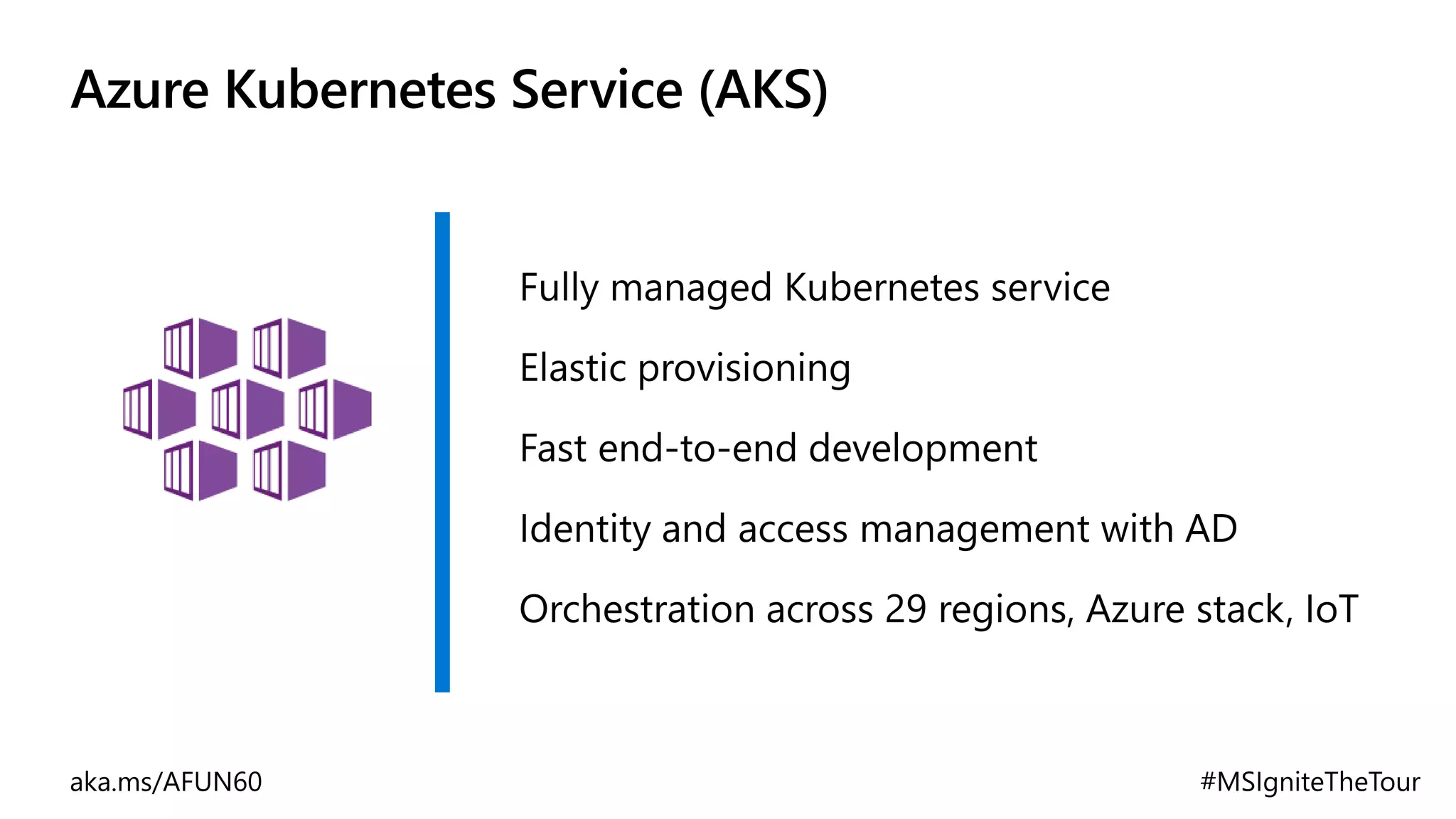 Azure Kubernetes Service (AKS)

Fully managed Kubernetes service

Elastic provisioning

Fast end-to-end development

Identity and access management with AD

Orchestration across 29 regions, Azure stack, IoT

aka.ms/AFUN60

#MSIgniteTheTour